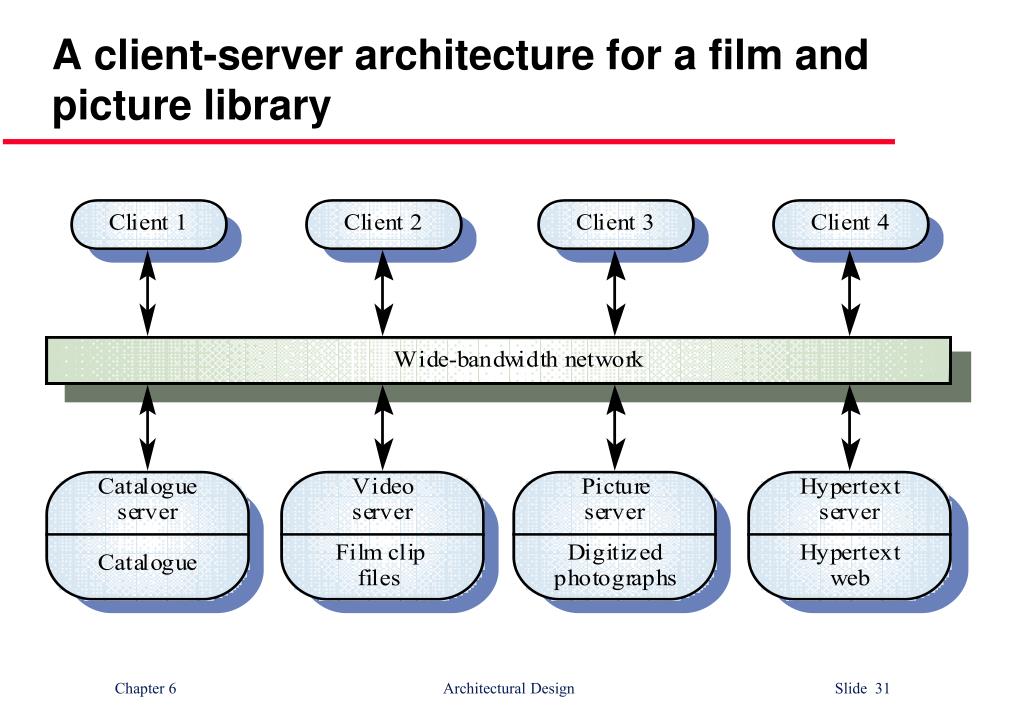 A client-server architecture for a film and picture library

Client 1

Client 2

Client 3

Client 4

Wide-bandwidth network

Catalogue server

Catalogue

Video server

Film clip files

Picture server

Digitized photographs

Hypertext server

Hypertext web

Chapter 6

Architectural Design

Slide 31